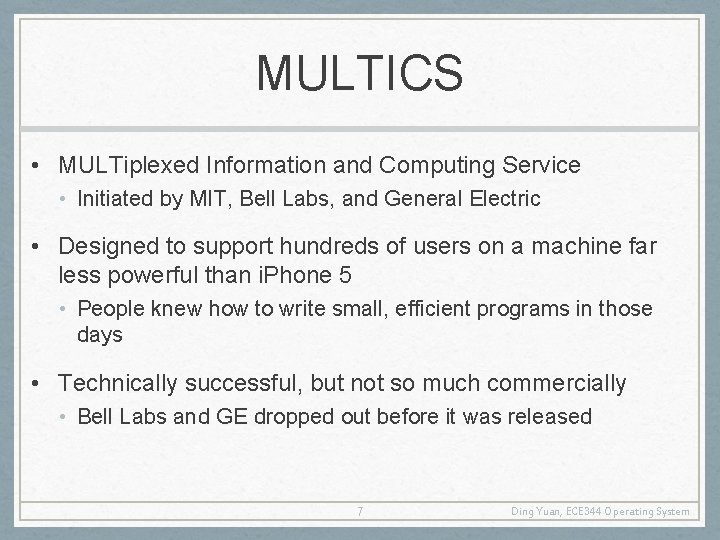 MULTICS

• MULTiplexed Information and Computing Service
  • Initiated by MIT, Bell Labs, and General Electric

• Designed to support hundreds of users on a machine far less powerful than iPhone 5
  • People knew how to write small, efficient programs in those days

• Technically successful, but not so much commercially
  • Bell Labs and GE dropped out before it was released

7

Ding Yuan, ECE344 Operating System